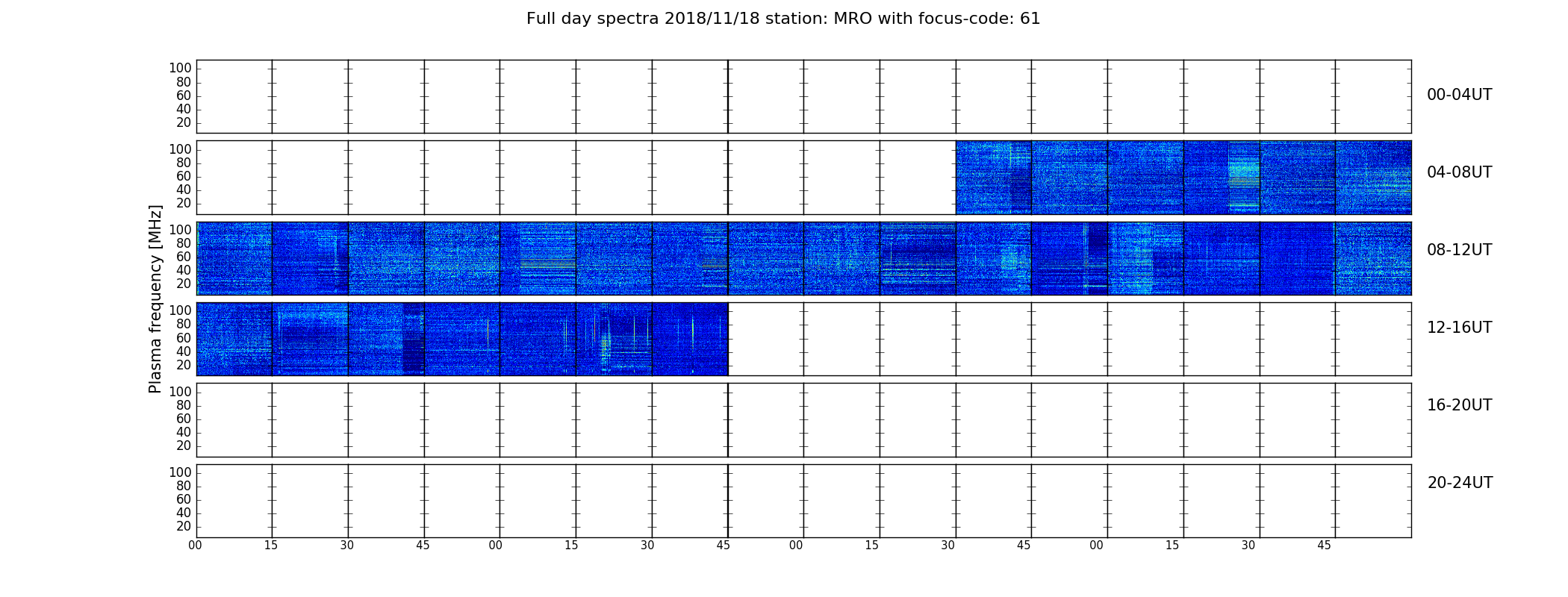 Full day spectra 2018/11/18 station: MRO with focus-code: 61

Plasma frequency [MHz]

100
80
60
40
20
00-04UT

100
80
60
40
20
04-08UT

100
80
60
40
20
08-12UT

100
80
60
40
20
12-16UT

100
80
60
40
20
16-20UT

100
80
60
40
20
20-24UT

00 15 30 45 00 15 30 45 00 15 30 45 00 15 30 45